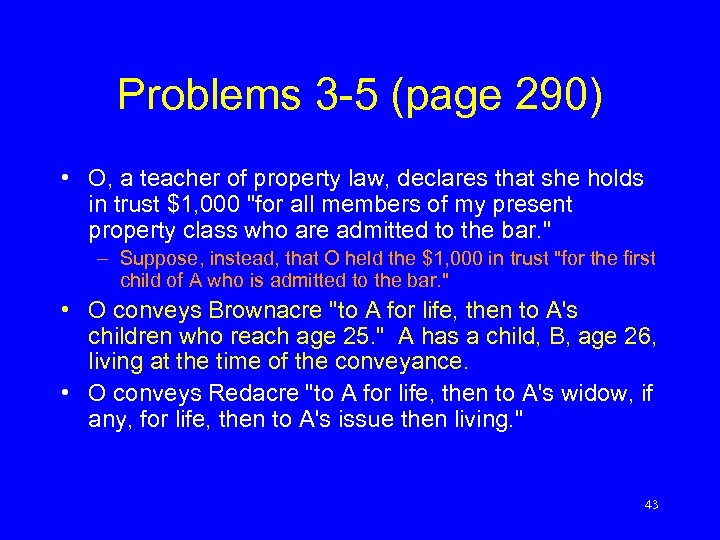 Problems 3-5 (page 290)

• O, a teacher of property law, declares that she holds in trust \$1,000 "for all members of my present property class who are admitted to the bar."

– Suppose, instead, that O held the \$1,000 in trust "for the first child of A who is admitted to the bar."

• O conveys Brownacre "to A for life, then to A's children who reach age 25." A has a child, B, age 26, living at the time of the conveyance.

• O conveys Redacre "to A for life, then to A's widow, if any, for life, then to A's issue then living."

43